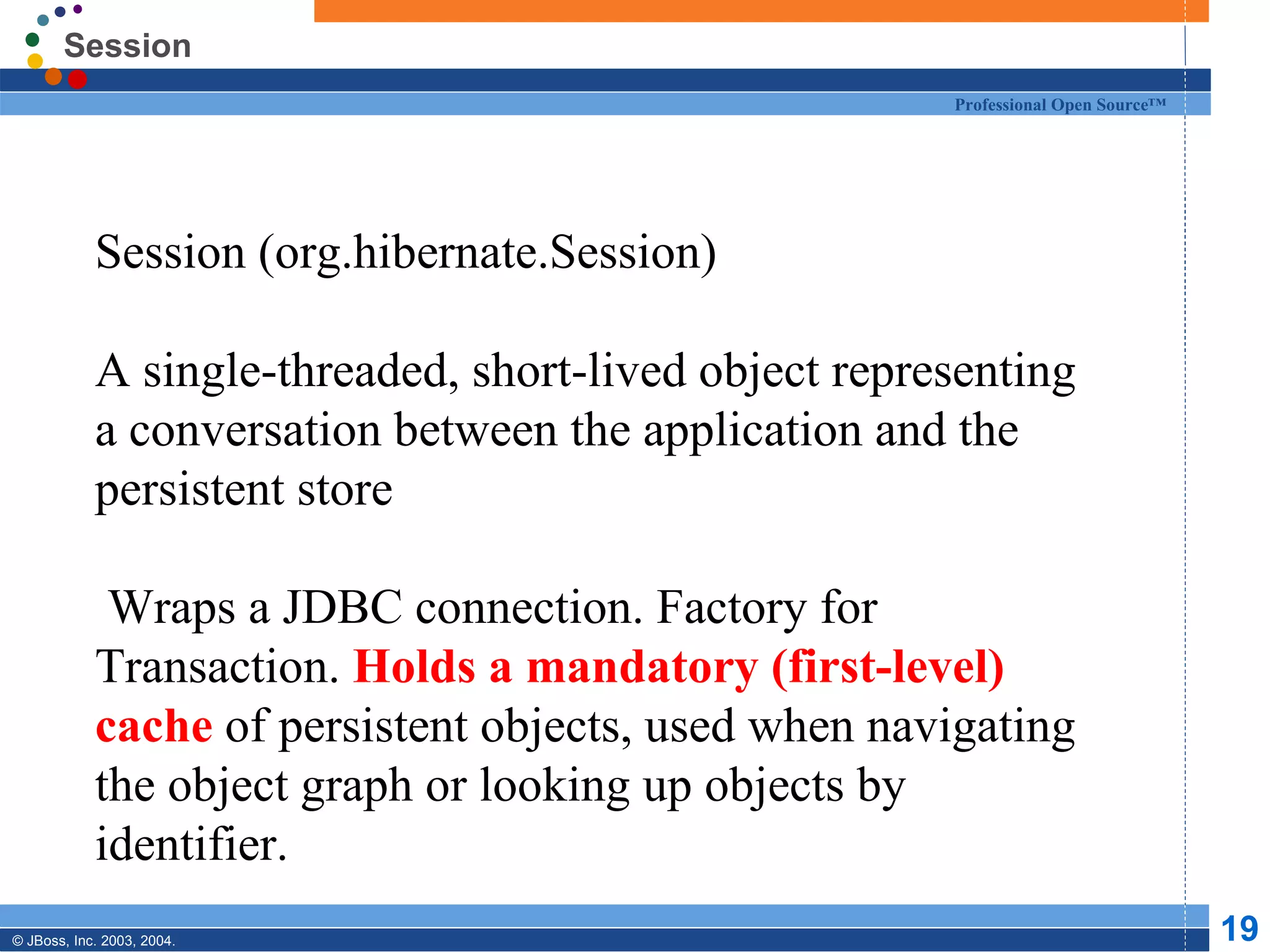 Session

Professional Open Source™

Session (org.hibernate.Session)

A single-threaded, short-lived object representing a conversation between the application and the persistent store

Wraps a JDBC connection. Factory for Transaction. Holds a mandatory (first-level) cache of persistent objects, used when navigating the object graph or looking up objects by identifier.

© JBoss, Inc. 2003, 2004.

19